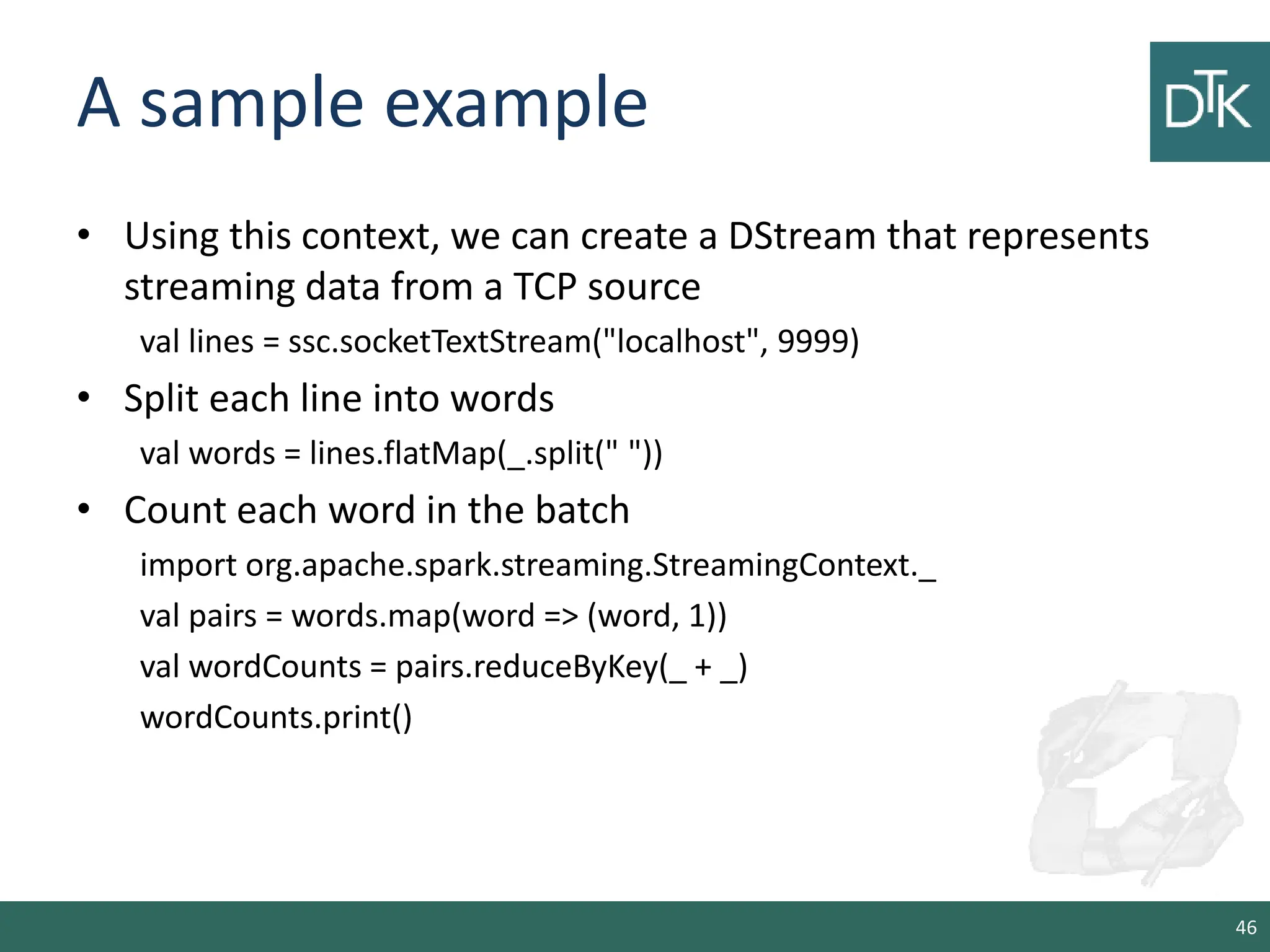 A sample example

DTK

• Using this context, we can create a DStream that represents streaming data from a TCP source

val lines = ssc.socketTextStream("localhost", 9999)

• Split each line into words

val words = lines.flatMap(_.split(" "))

• Count each word in the batch

import org.apache.spark.streaming.StreamingContext._

val pairs = words.map(word => (word, 1))

val wordCounts = pairs.reduceByKey(_ + _)

wordCounts.print()

46